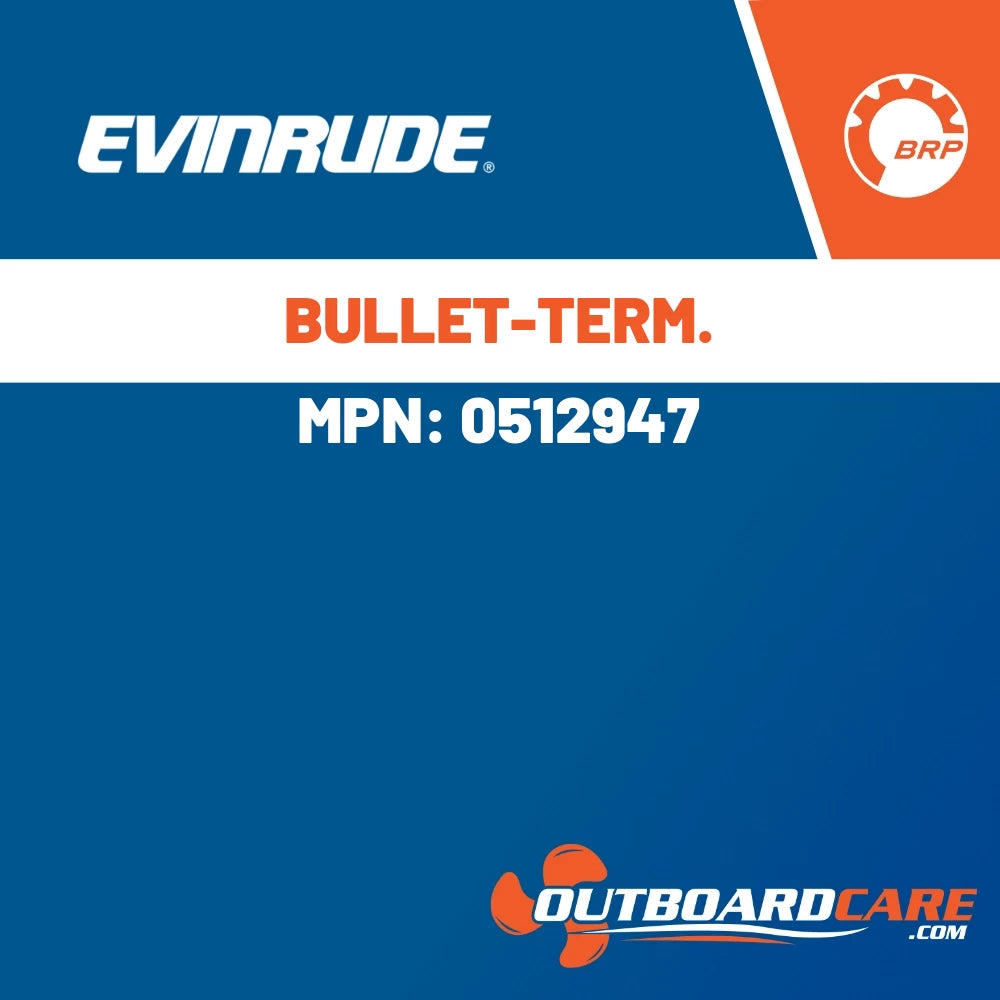 EVINRUDE®

BRP

BULLET-TERM.

MPN: 0512947

OUTBOARDCARE
.COM